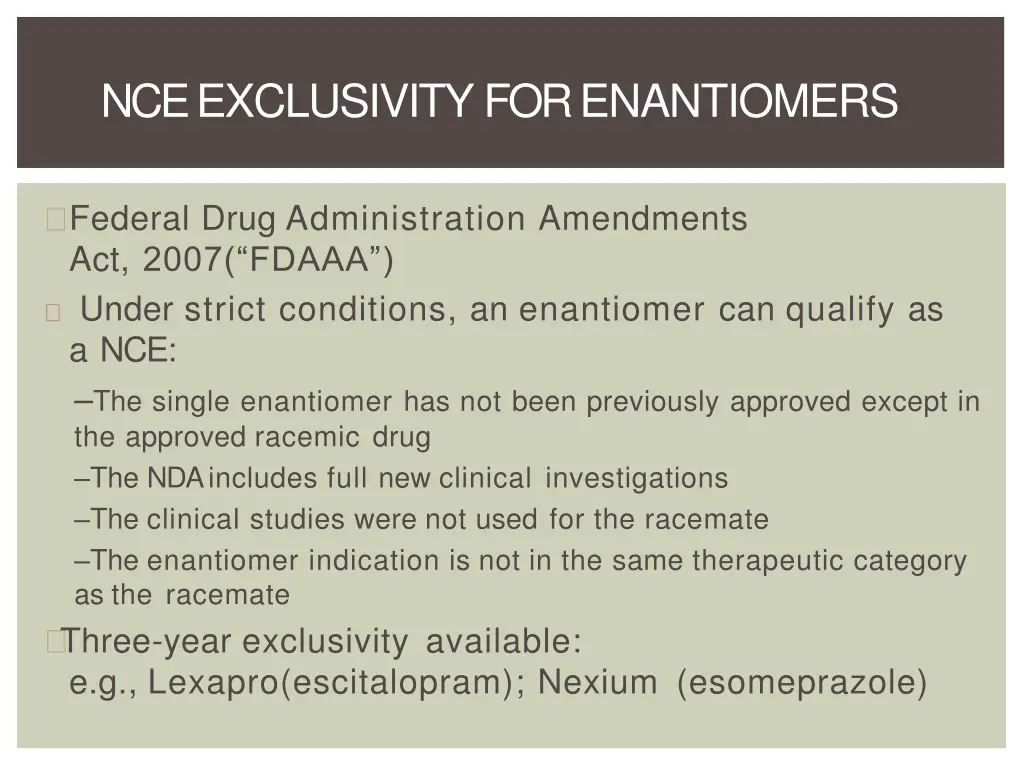 NCE EXCLUSIVITY FOR ENANTIOMERS

Federal Drug Administration Amendments Act, 2007(“FDAAA”)

Under strict conditions, an enantiomer can qualify as a NCE:

–The single enantiomer has not been previously approved except in the approved racemic drug

–The NDA includes full new clinical investigations

–The clinical studies were not used for the racemate

–The enantiomer indication is not in the same therapeutic category as the racemate

Three-year exclusivity available: e.g., Lexapro(escitalopram); Nexium (esomeprazole)